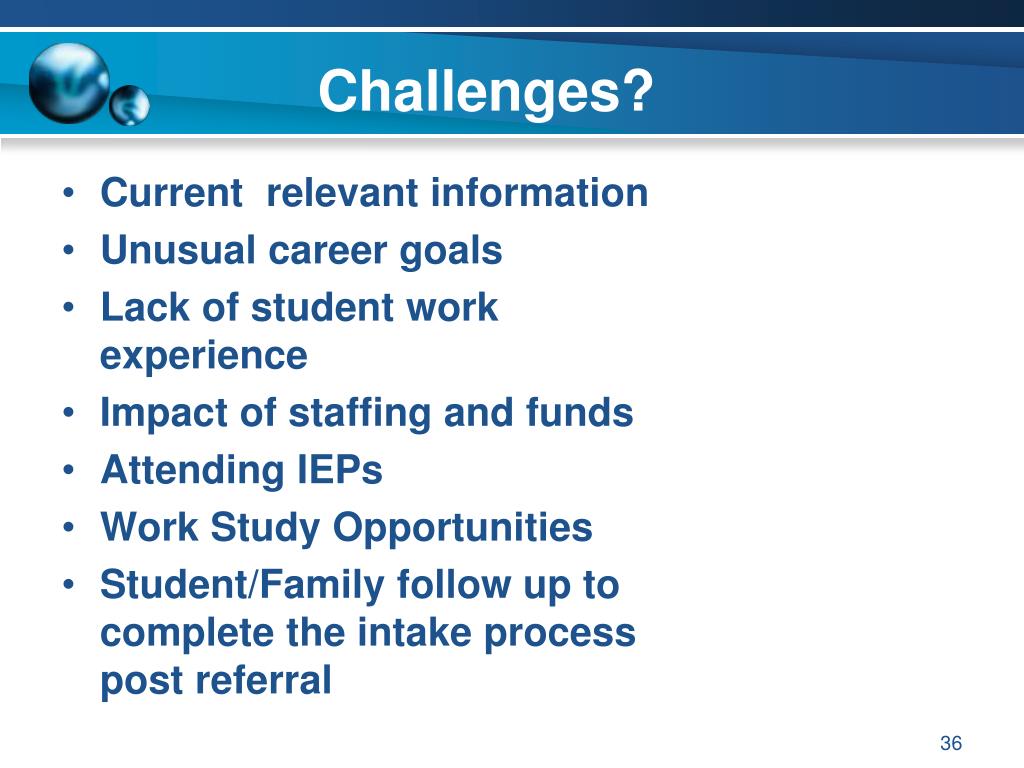 Challenges?

• Current relevant information
• Unusual career goals
• Lack of student work experience
• Impact of staffing and funds
• Attending IEPs
• Work Study Opportunities
• Student/Family follow up to complete the intake process post referral

36